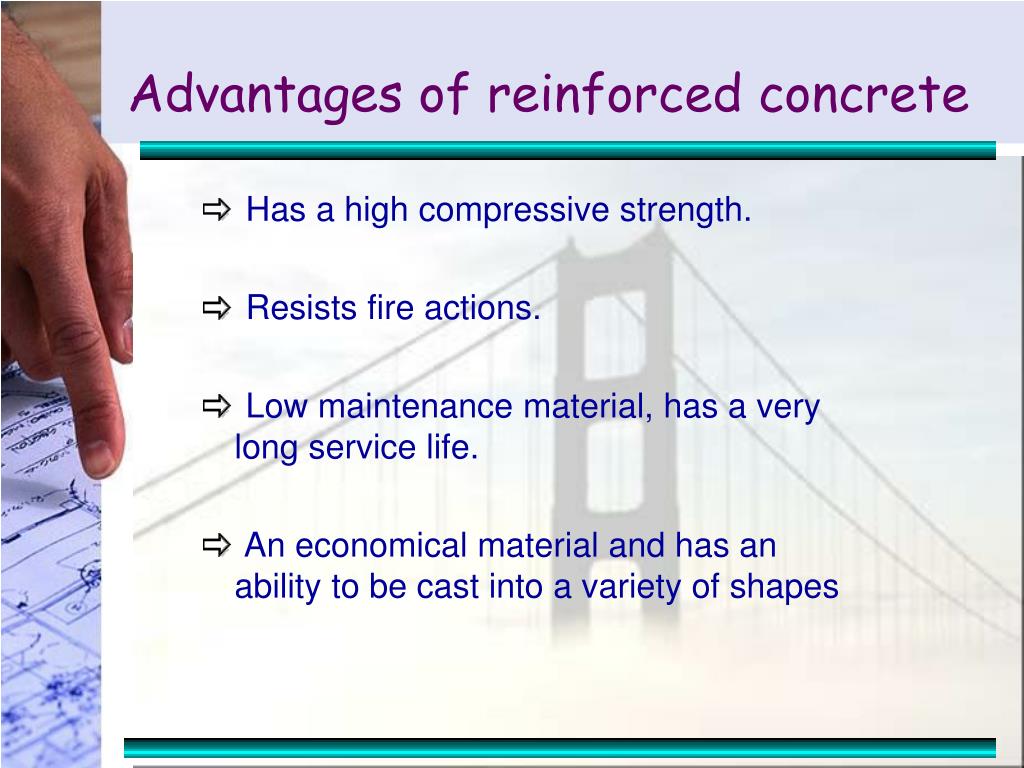 Advantages of reinforced concrete

⇨ Has a high compressive strength.

⇨ Resists fire actions.

⇨ Low maintenance material, has a very long service life.

⇨ An economical material and has an ability to be cast into a variety of shapes